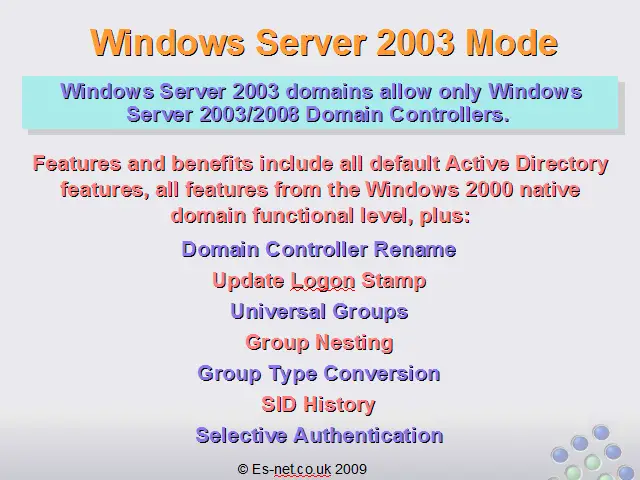 Windows Server 2003 Mode

Windows Server 2003 domains allow only Windows Server 2003/2008 Domain Controllers.

Features and benefits include all default Active Directory features, all features from the Windows 2000 native domain functional level, plus:

Domain Controller Rename

Update Logon Stamp

Universal Groups

Group Nesting

Group Type Conversion

SID History

Selective Authentication

© Es-net.co.uk 2009